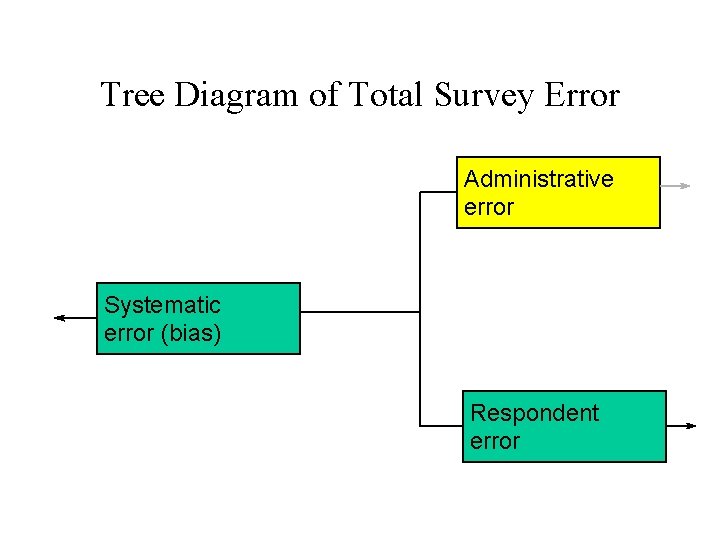 Tree Diagram of Total Survey Error

Systematic error (bias)

Administrative error

Respondent error